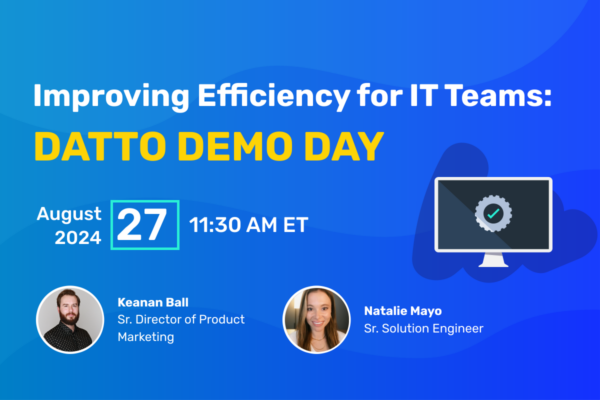 Improving Efficiency for IT Teams:
DATTO DEMO DAY

August 2024 27 11:30 AM ET

Keanan Ball
Sr. Director of Product Marketing

Natalie Mayo
Sr. Solution Engineer